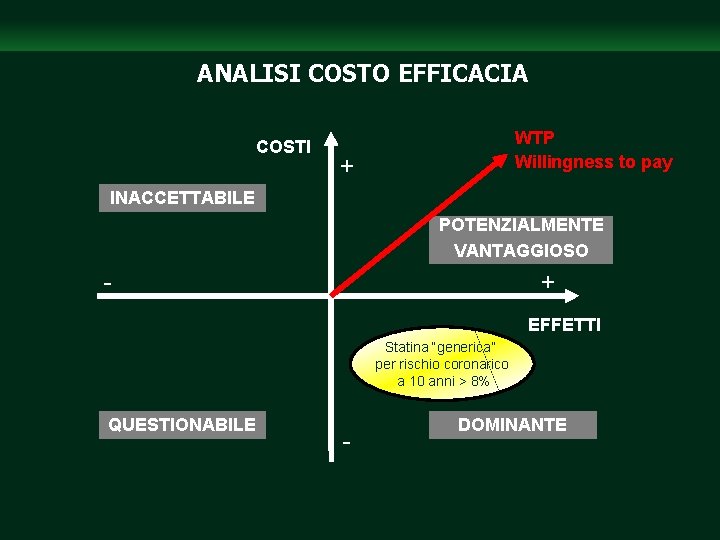 ANALISI COSTO EFFICACIA

COSTI

+

WTP
Willingness to pay

INACCETTABILE

POTENZIALMENTE VANTAGGIOSO

-

+

EFFETTI

Statina "generica" per rischio coronarico a 10 anni > 8%

QUESTIONABILE

DOMINANTE

-